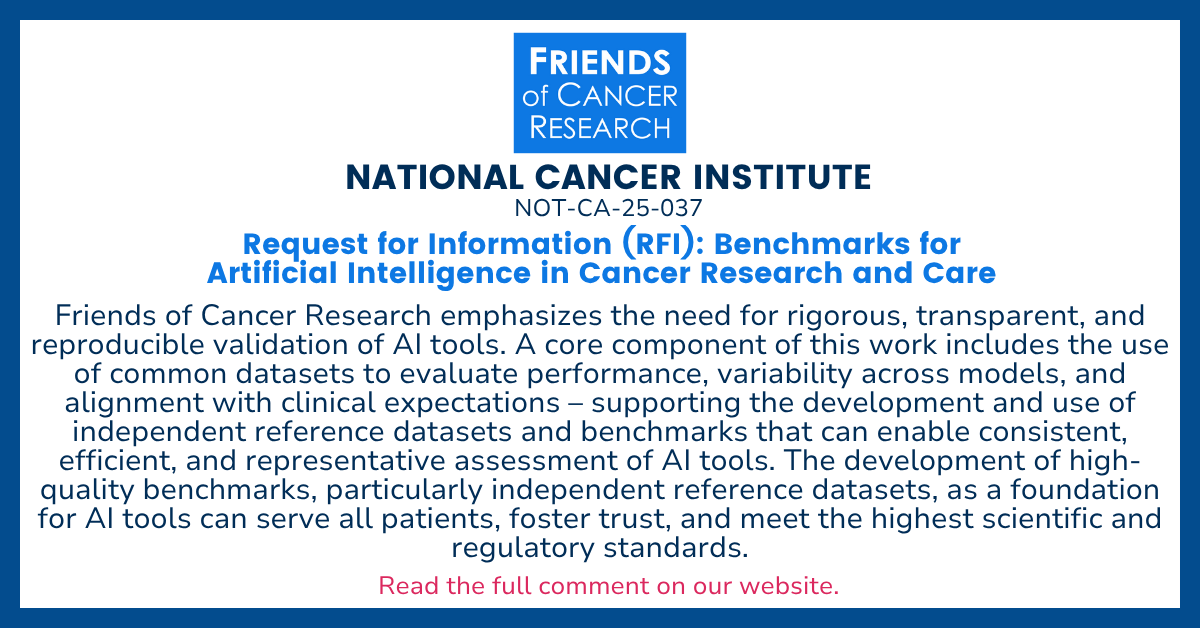 FRIENDS of CANCER RESEARCH

NATIONAL CANCER INSTITUTE
NOT-CA-25-037

Request for Information (RFI): Benchmarks for Artificial Intelligence in Cancer Research and Care

Friends of Cancer Research emphasizes the need for rigorous, transparent, and reproducible validation of AI tools. A core component of this work includes the use of common datasets to evaluate performance, variability across models, and alignment with clinical expectations – supporting the development and use of independent reference datasets and benchmarks that can enable consistent, efficient, and representative assessment of AI tools. The development of high-quality benchmarks, particularly independent reference datasets, as a foundation for AI tools can serve all patients, foster trust, and meet the highest scientific and regulatory standards.

Read the full comment on our website.